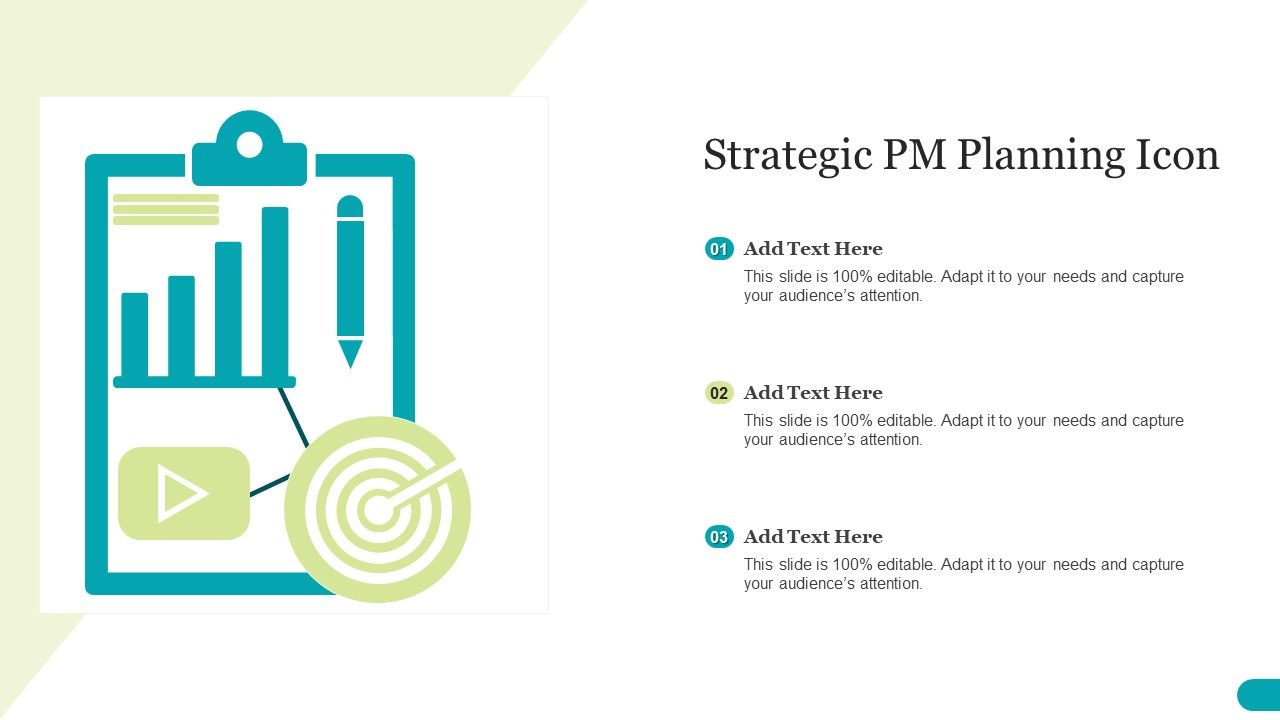 Strategic PM Planning Icon

01 Add Text Here
This slide is 100% editable. Adapt it to your needs and capture your audience's attention.

02 Add Text Here
This slide is 100% editable. Adapt it to your needs and capture your audience's attention.

03 Add Text Here
This slide is 100% editable. Adapt it to your needs and capture your audience's attention.